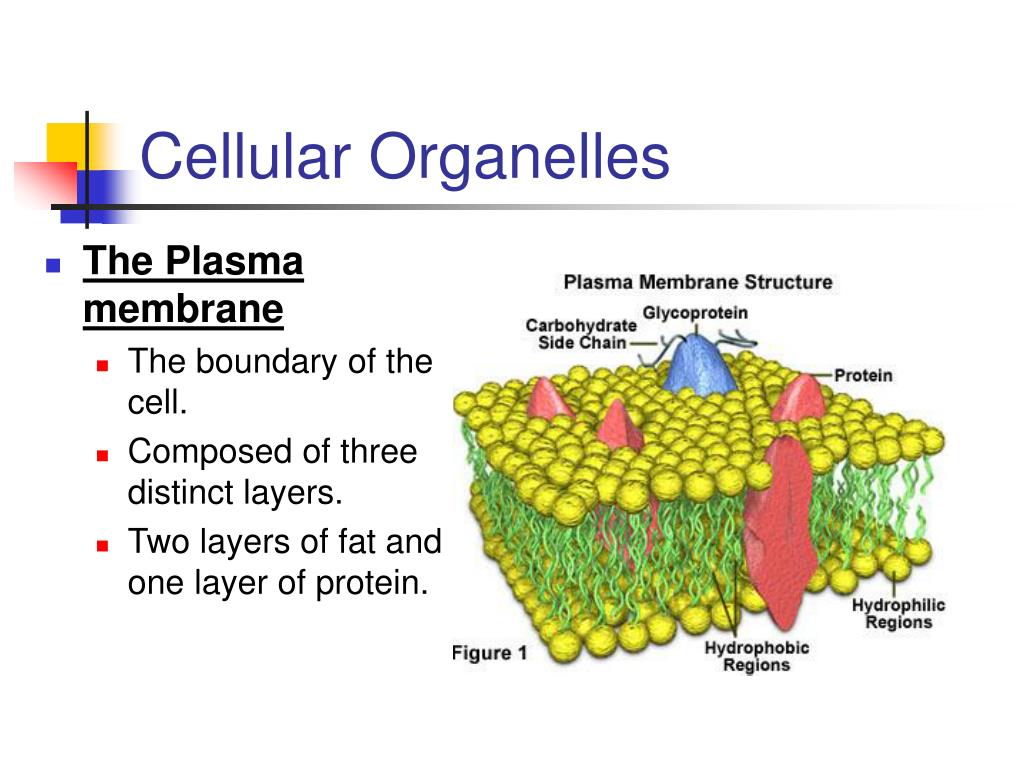 Cellular Organelles

The Plasma membrane

The boundary of the cell.

Composed of three distinct layers.

Two layers of fat and one layer of protein.

Plasma Membrane Structure

Carbohydrate Side Chain

Glycoprotein

Protein

Hydrophilic Regions

Hydrophobic Regions

Figure 1